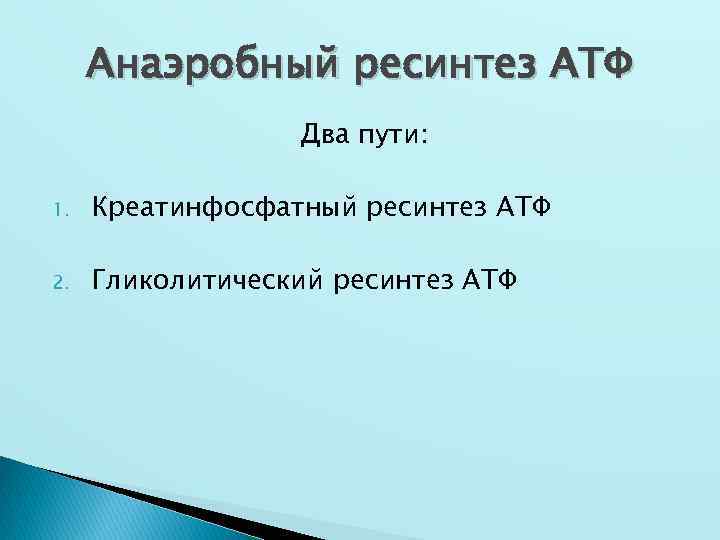 Анаэробный ресинтез АТФ

Два пути:

1. Креатинфосфатный ресинтез АТФ

2. Гликолитический ресинтез АТФ